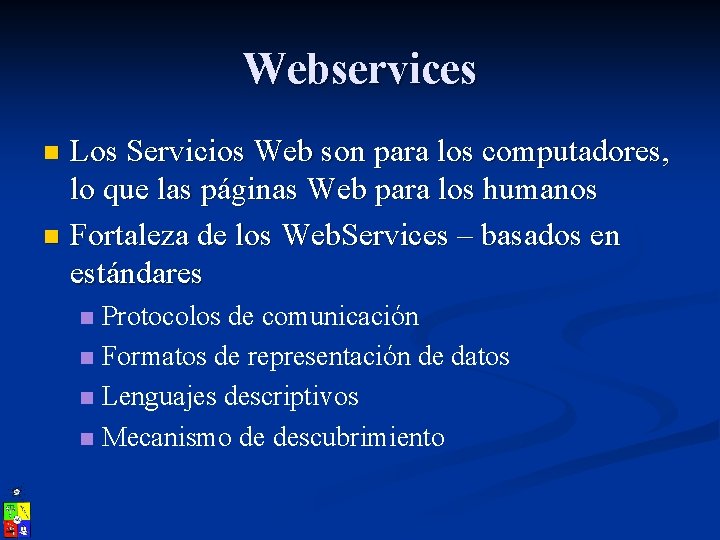 Webservices

Los Servicios Web son para los computadores, lo que las páginas Web para los humanos

Fortaleza de los WebServices – basados en estándares

Protocolos de comunicación

Formatos de representación de datos

Lenguajes descriptivos

Mecanismo de descubrimiento